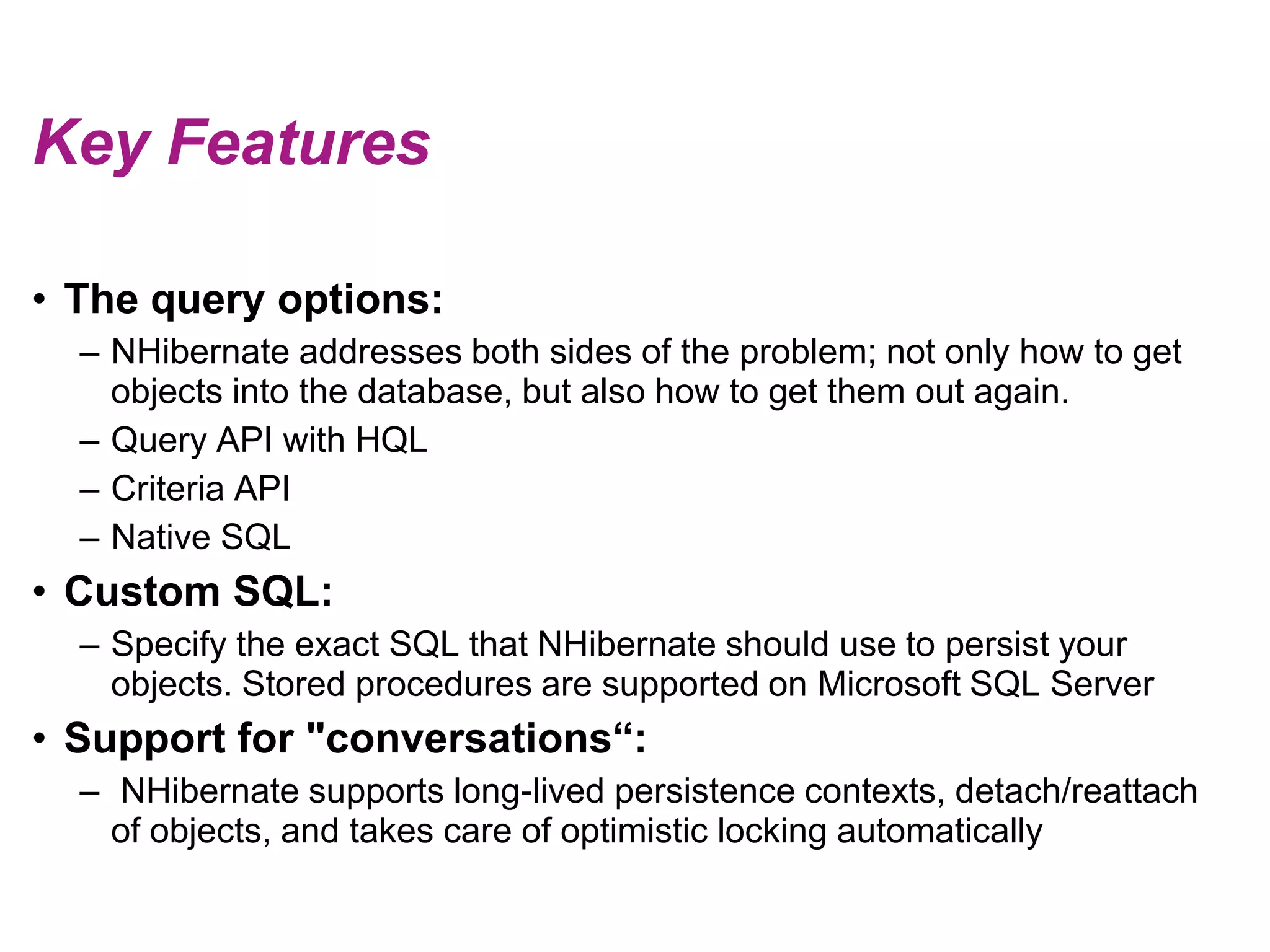 Key Features

• The query options:
– NHibernate addresses both sides of the problem; not only how to get objects into the database, but also how to get them out again.
– Query API with HQL
– Criteria API
– Native SQL
• Custom SQL:
– Specify the exact SQL that NHibernate should use to persist your objects. Stored procedures are supported on Microsoft SQL Server
• Support for "conversations“:
– NHibernate supports long-lived persistence contexts, detach/reattach of objects, and takes care of optimistic locking automatically